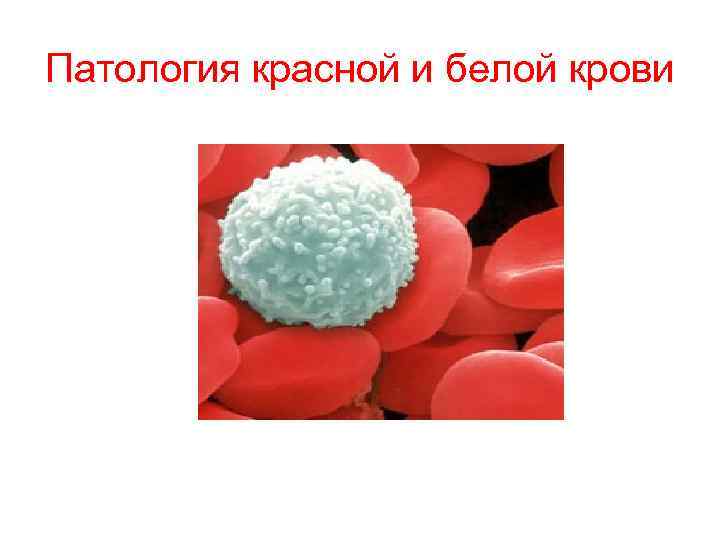 Патология красной и белой крови